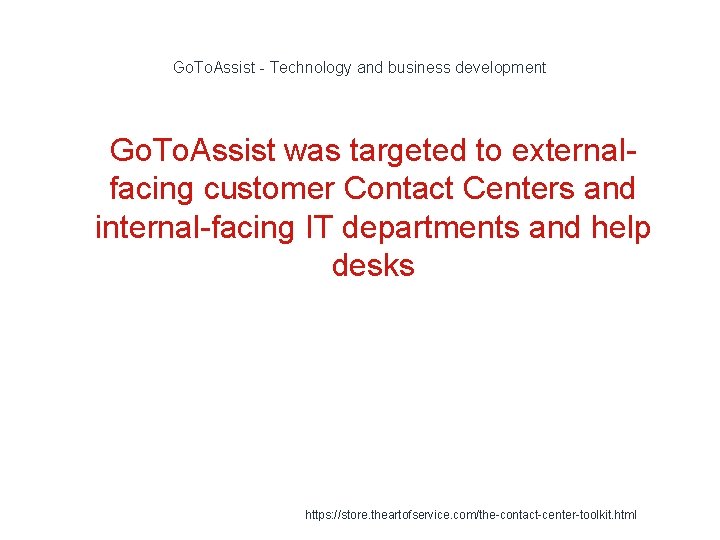 GoToAssist - Technology and business development

GoToAssist was targeted to external-facing customer Contact Centers and internal-facing IT departments and help desks

https://store.theartofservice.com/the-contact-center-toolkit.html